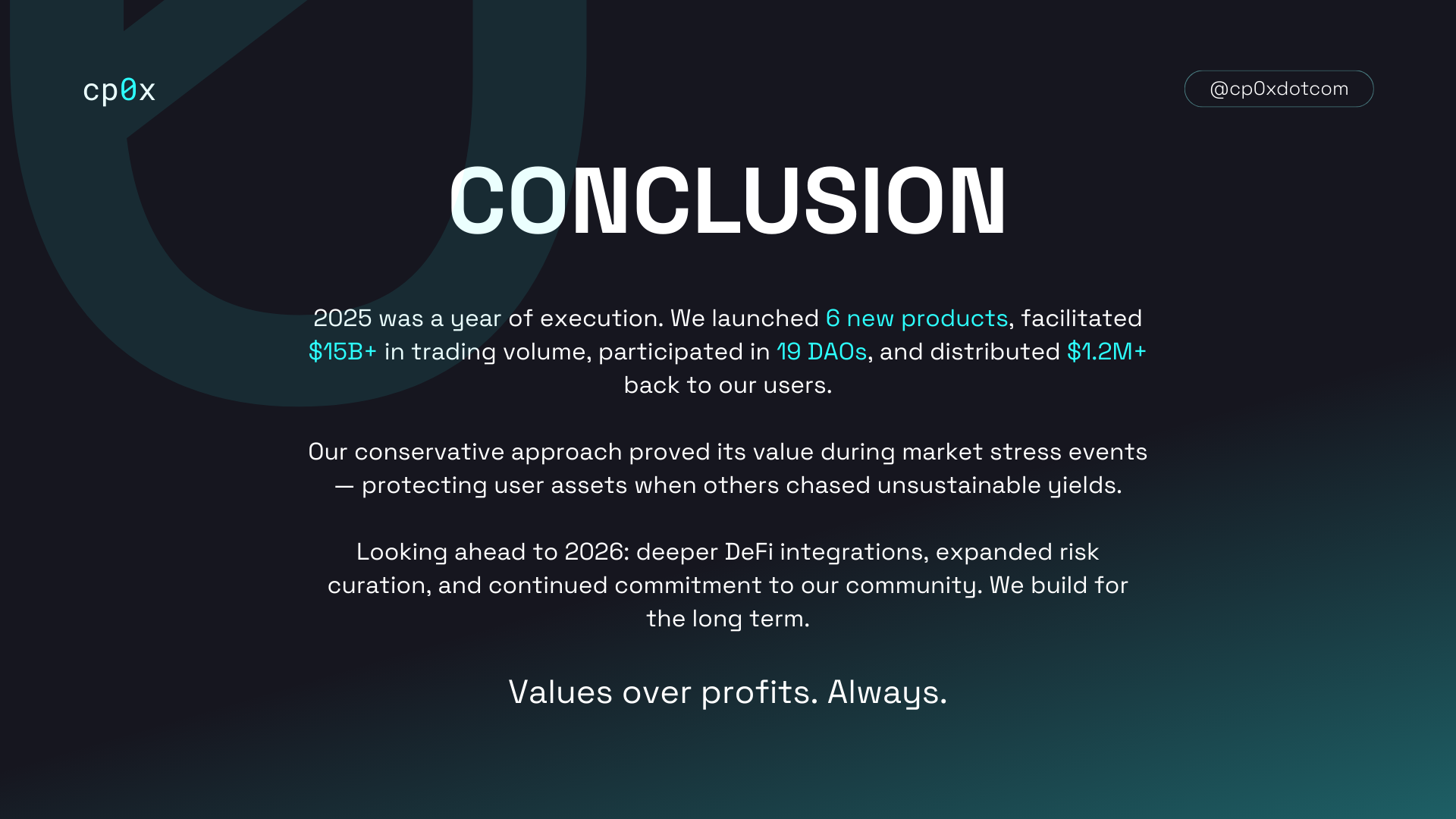 cp0x

@cp0xdotcom

CONCLUSION

2025 was a year of execution. We launched 6 new products, facilitated \$15B+ in trading volume, participated in 19 DAOs, and distributed \$1.2M+ back to our users.

Our conservative approach proved its value during market stress events — protecting user assets when others chased unsustainable yields.

Looking ahead to 2026: deeper DeFi integrations, expanded risk curation, and continued commitment to our community. We build for the long term.

Values over profits. Always.